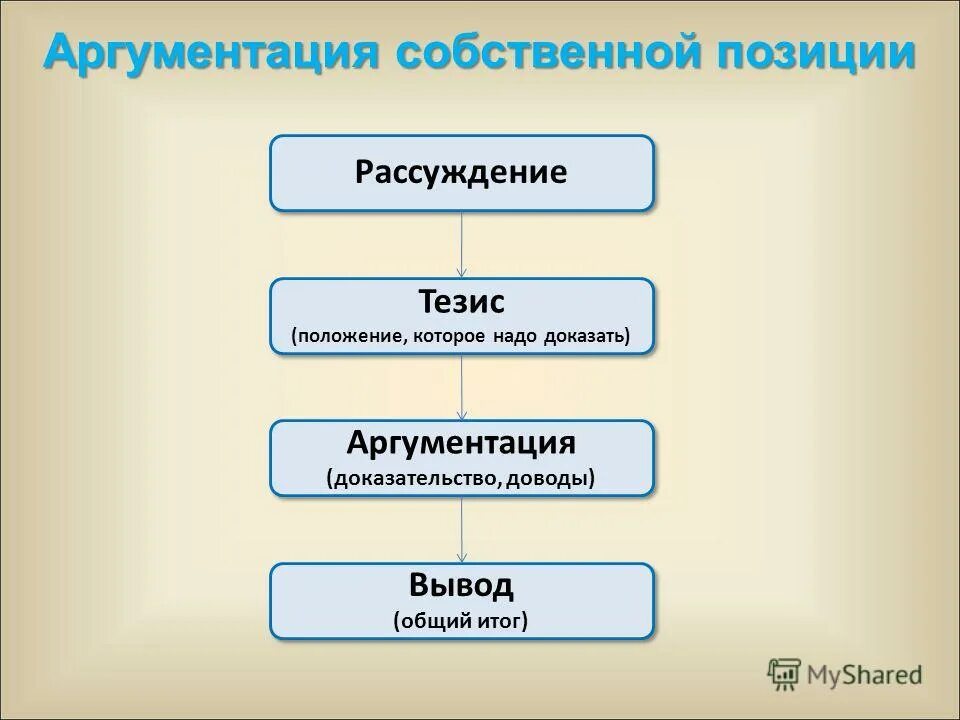 Аргументация собственной позиции

Рассуждение

Тезис
(положение, которое надо доказать)

Аргументация
(доказательство, доводы)

Вывод
(общий итог)

MyShared